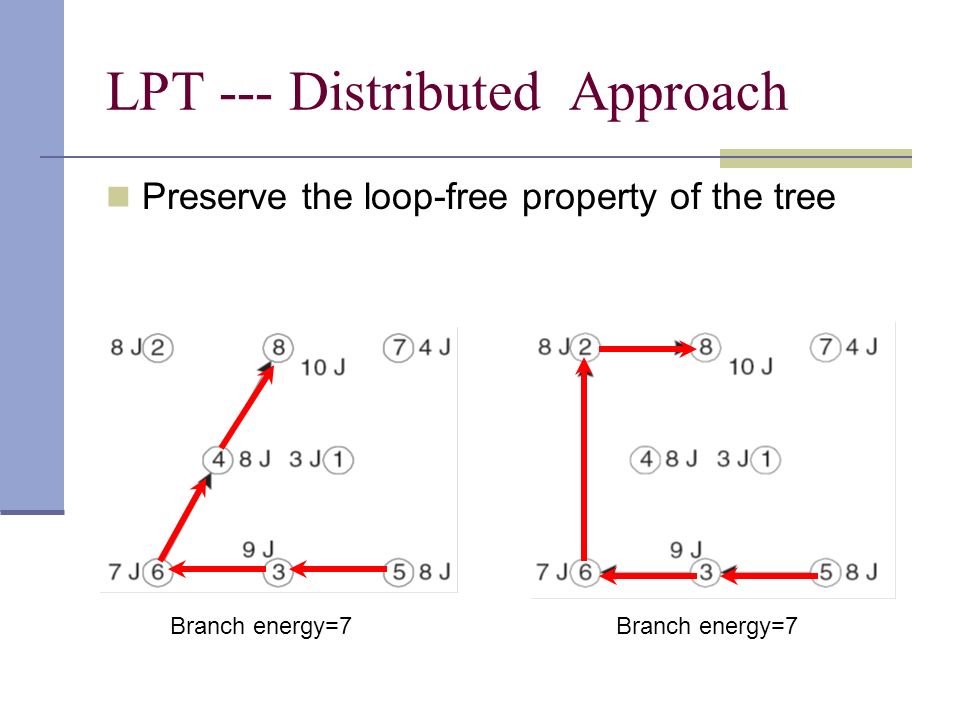 LPT --- Distributed Approach

Preserve the loop-free property of the tree

8 J 2
8
10 J
7 4 J
4 8 J
3 J 1
9 J
7 J 6
3
5 8 J

Branch energy=7

8 J 2
8
10 J
7 4 J
4 8 J
3 J 1
9 J
7 J 6
3
5 8 J

Branch energy=7